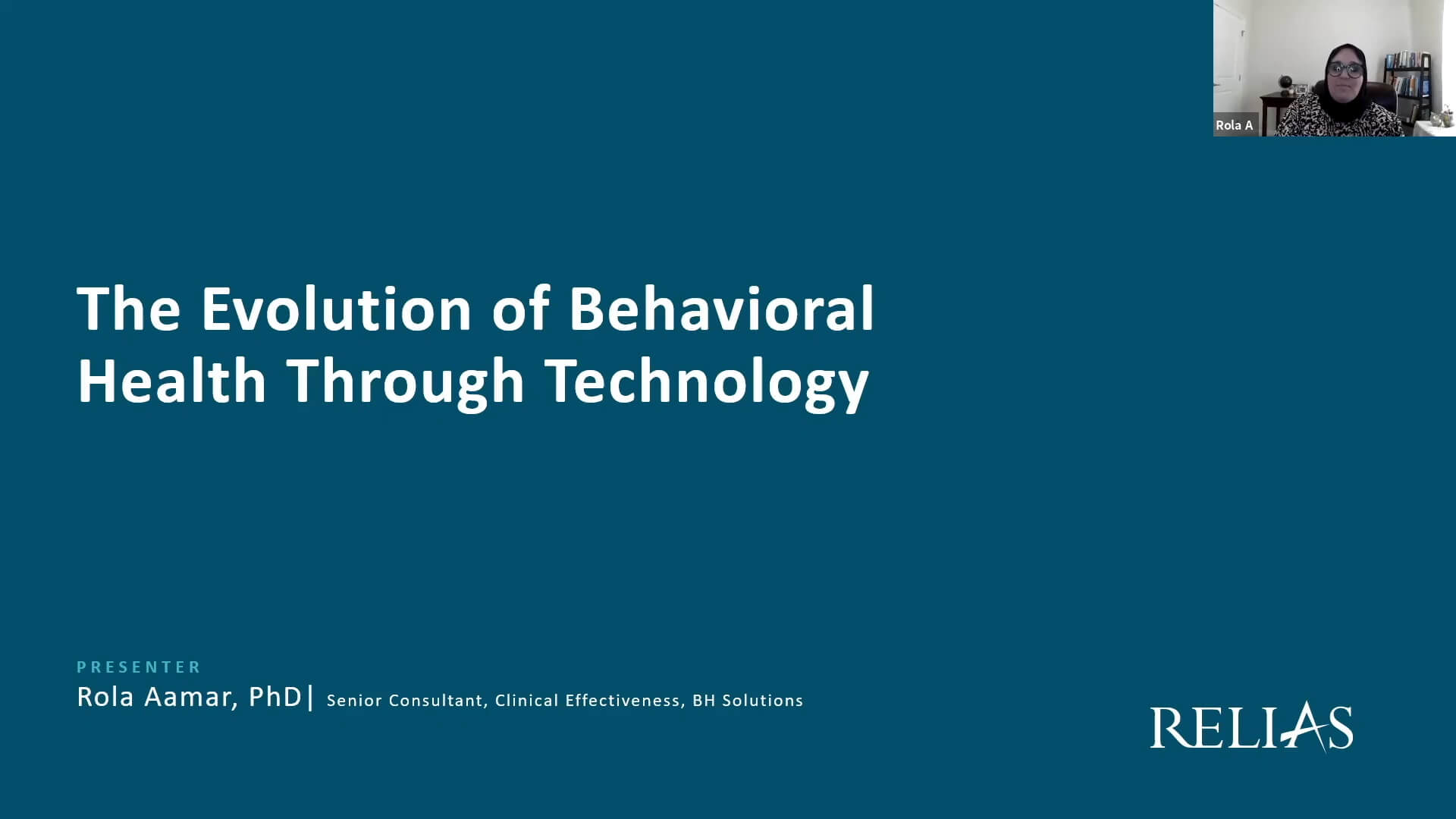 Rola A

The Evolution of Behavioral Health Through Technology

PRESENTER
Rola Aamar, PhD| Senior Consultant, Clinical Effectiveness, BH Solutions

RELIAS